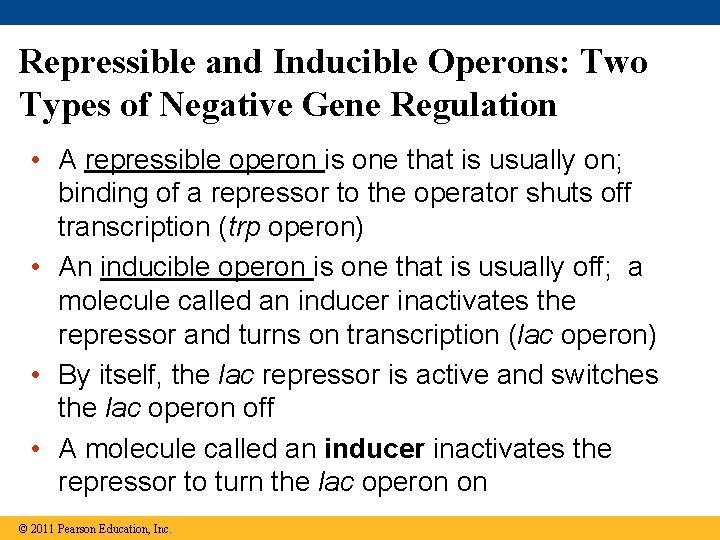 Repressible and Inducible Operons: Two Types of Negative Gene Regulation

• A repressible operon is one that is usually on; binding of a repressor to the operator shuts off transcription (trp operon)

• An inducible operon is one that is usually off; a molecule called an inducer inactivates the repressor and turns on transcription (lac operon)

• By itself, the lac repressor is active and switches the lac operon off

• A molecule called an inducer inactivates the repressor to turn the lac operon on

© 2011 Pearson Education, Inc.